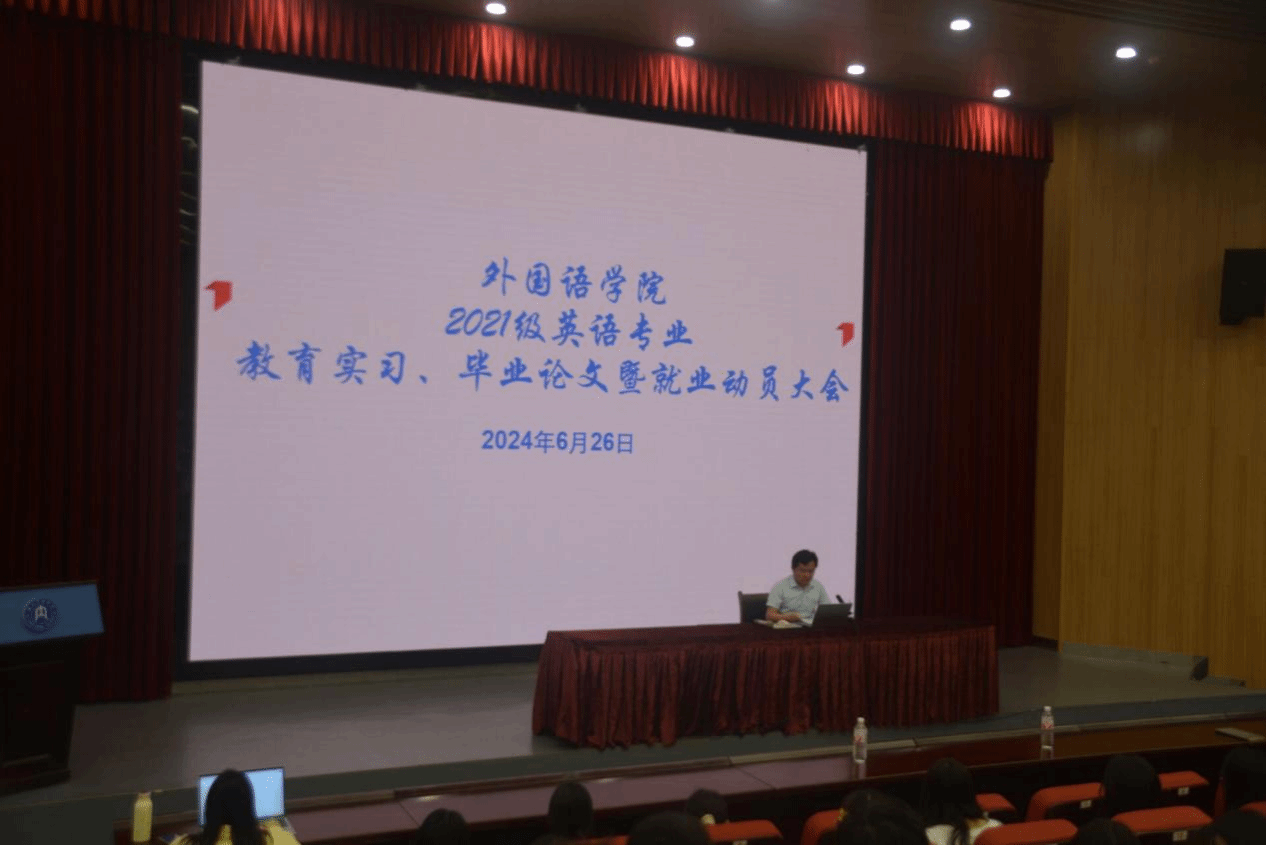 外国语学院
2021级英语专业
教育实习、毕业论文暨就业动员大会

2024年6月26日